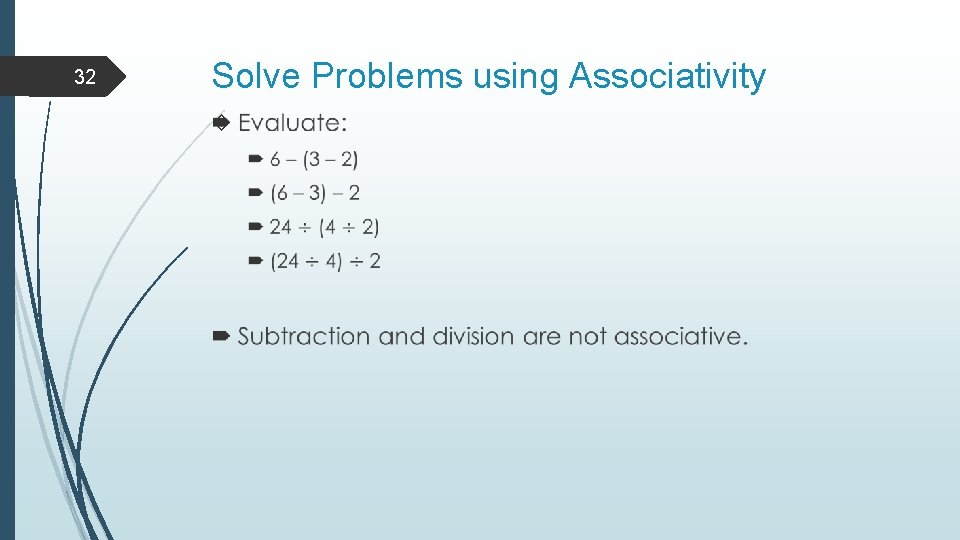 32

Solve Problems using Associativity

Evaluate:

$6 - (3 - 2)$

$(6 - 3) - 2$

$24 \div (4 \div 2)$

$(24 \div 4) \div 2$

Subtraction and division are not associative.